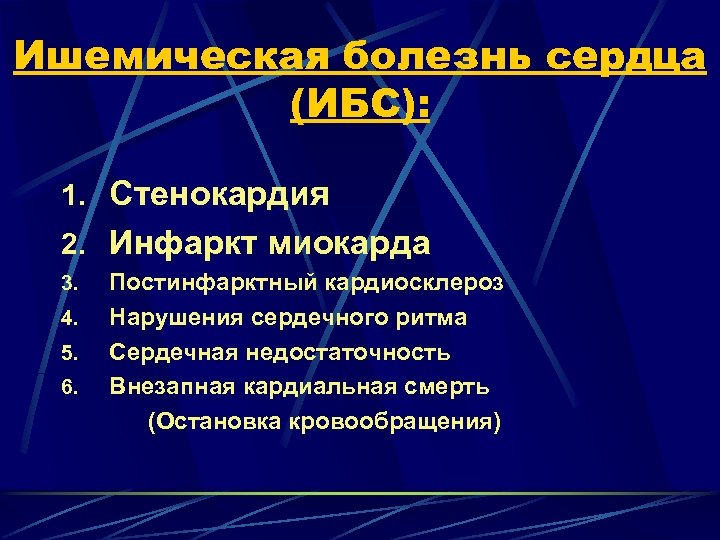 Ишемическая болезнь сердца (ИБС):

1. Стенокардия
2. Инфаркт миокарда
3. Постинфарктный кардиосклероз
4. Нарушения сердечного ритма
5. Сердечная недостаточность
6. Внезапная кардиальная смерть (Остановка кровообращения)